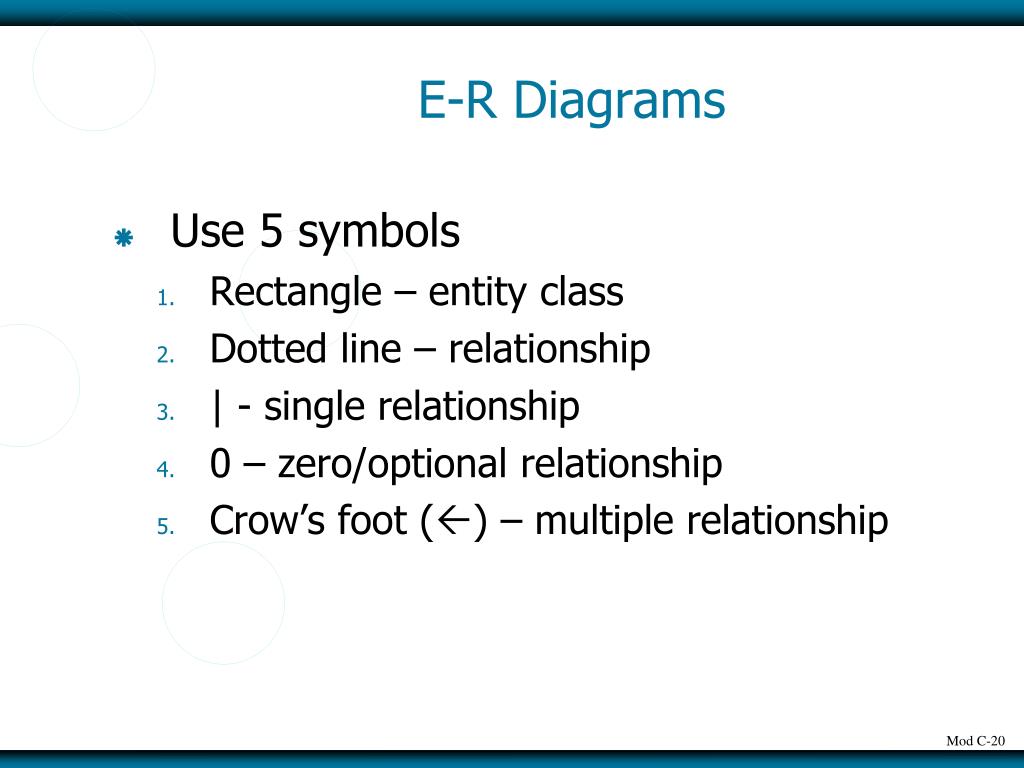 E-R Diagrams

Use 5 symbols

1. Rectangle – entity class
2. Dotted line – relationship
3. | - single relationship
4. 0 – zero/optional relationship
5. Crow’s foot (←) – multiple relationship

Mod C-20